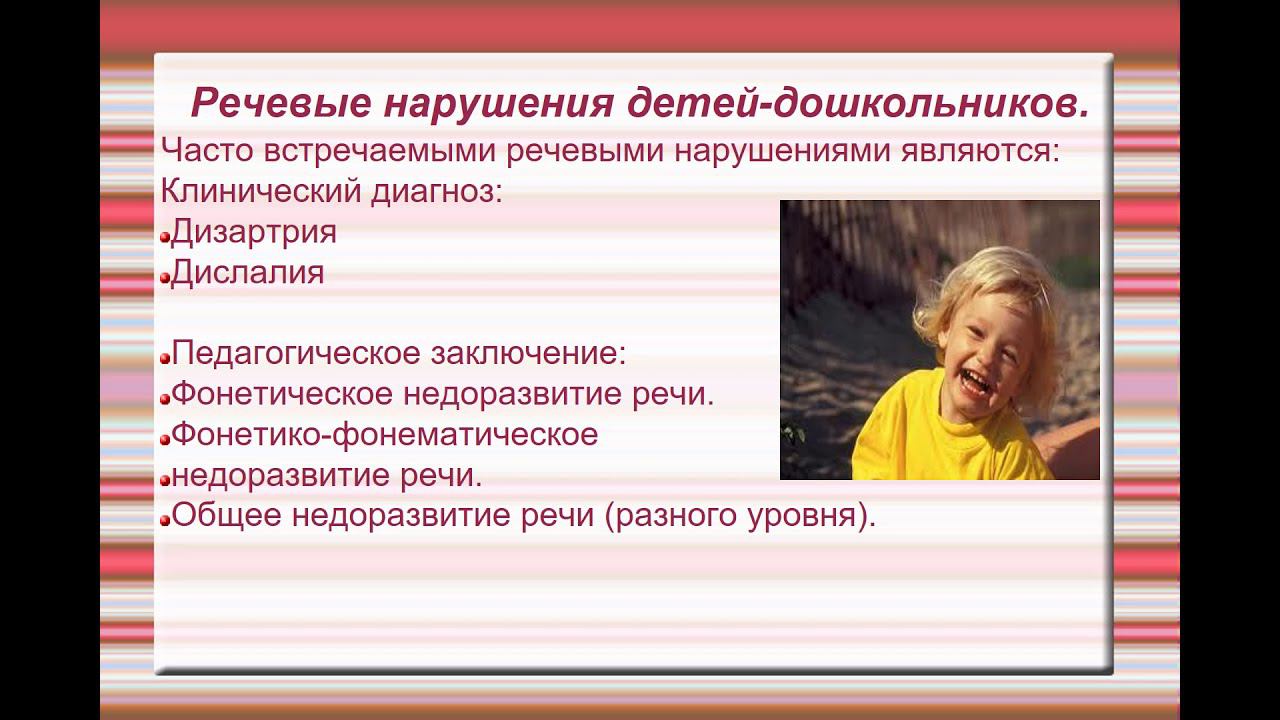 Речевые нарушения детей-дошкольников.

Часто встречаемыми речевыми нарушениями являются:

Клинический диагноз:

Дизартрия

Дислалия

Педагогическое заключение:

Фонетическое недоразвитие речи.

Фонетико-фонематическое

недоразвитие речи.

Общее недоразвитие речи (разного уровня).